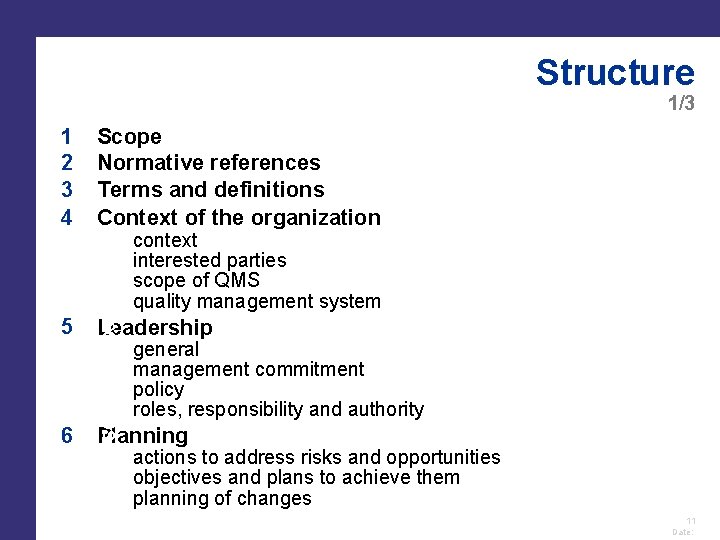 Structure
1/3

1 Scope
2 Normative references
3 Terms and definitions
4 Context of the organization
context
interested parties
scope of QMS
quality management system
5 Leadership
general
management commitment
policy
roles, responsibility and authority
6 Planning
actions to address risks and opportunities
objectives and plans to achieve them
planning of changes

11
Date: